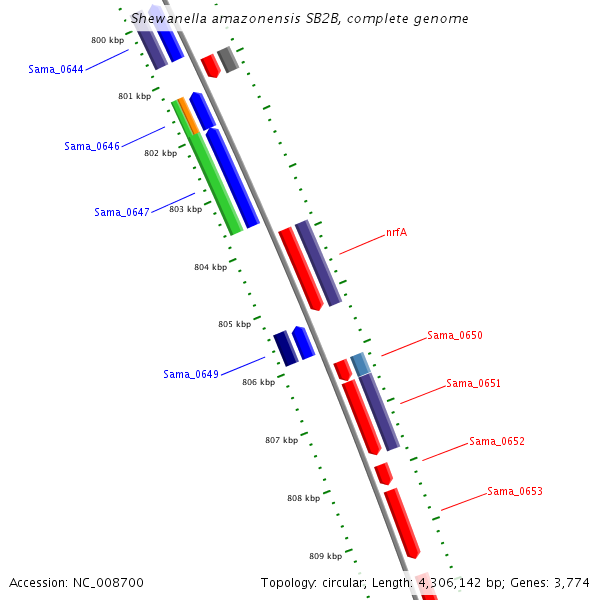 Shewanella amazonensis SB2B, complete genome

800 kbp
Sama_0644
801 kbp
Sama_0646
802 kbp
Sama_0647
803 kbp
nrfA
804 kbp
805 kbp
Sama_0650
Sama_0649
806 kbp
Sama_0651
807 kbp
Sama_0652
808 kbp
Sama_0653
809 kbp

Accession: NC_008700

Topology: circular; Length: 4,306,142 bp; Genes: 3,774